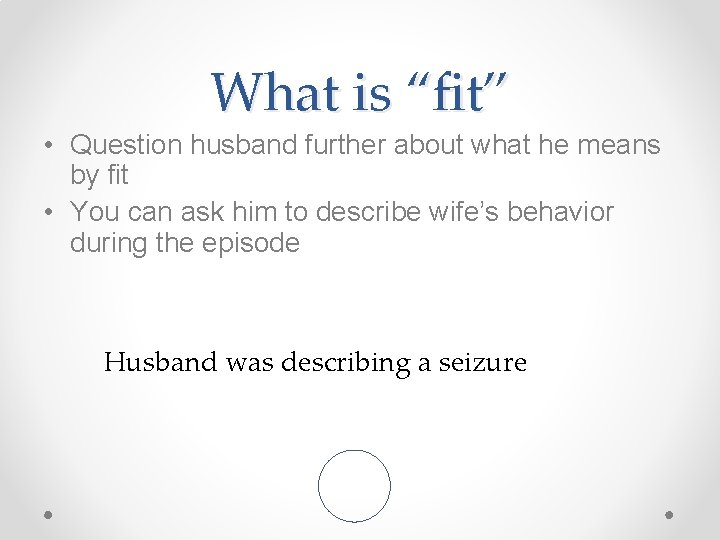 What is “fit”

• Question husband further about what he means by fit
• You can ask him to describe wife’s behavior during the episode

Husband was describing a seizure